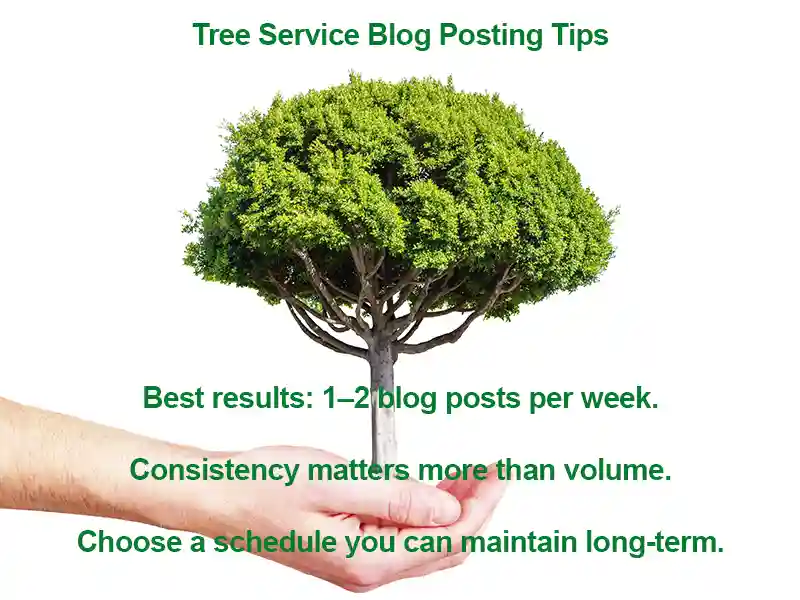 Tree Service Blog Posting Tips

Best results: 1–2 blog posts per week.

Consistency matters more than volume.

Choose a schedule you can maintain long-term.